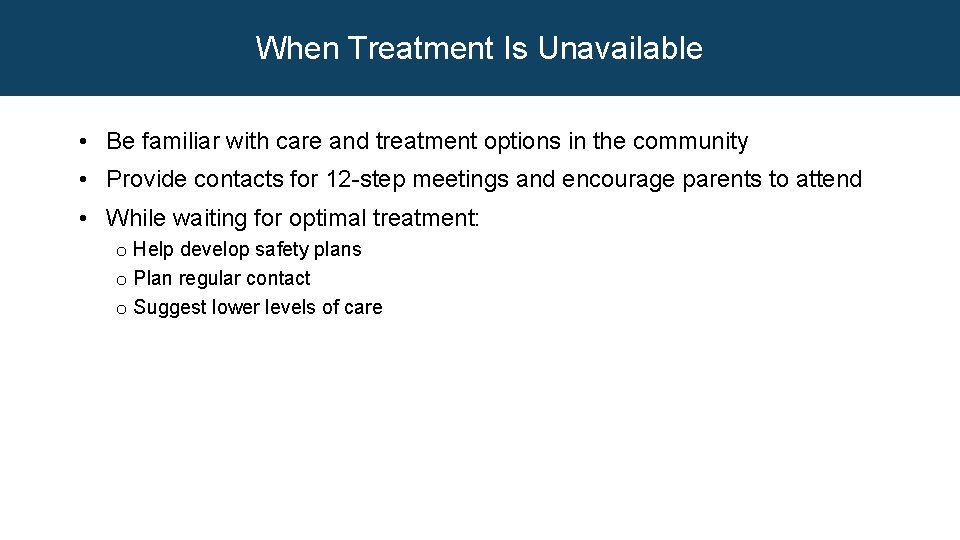 When Treatment Is Unavailable

• Be familiar with care and treatment options in the community

• Provide contacts for 12-step meetings and encourage parents to attend

• While waiting for optimal treatment:
o Help develop safety plans
o Plan regular contact
o Suggest lower levels of care